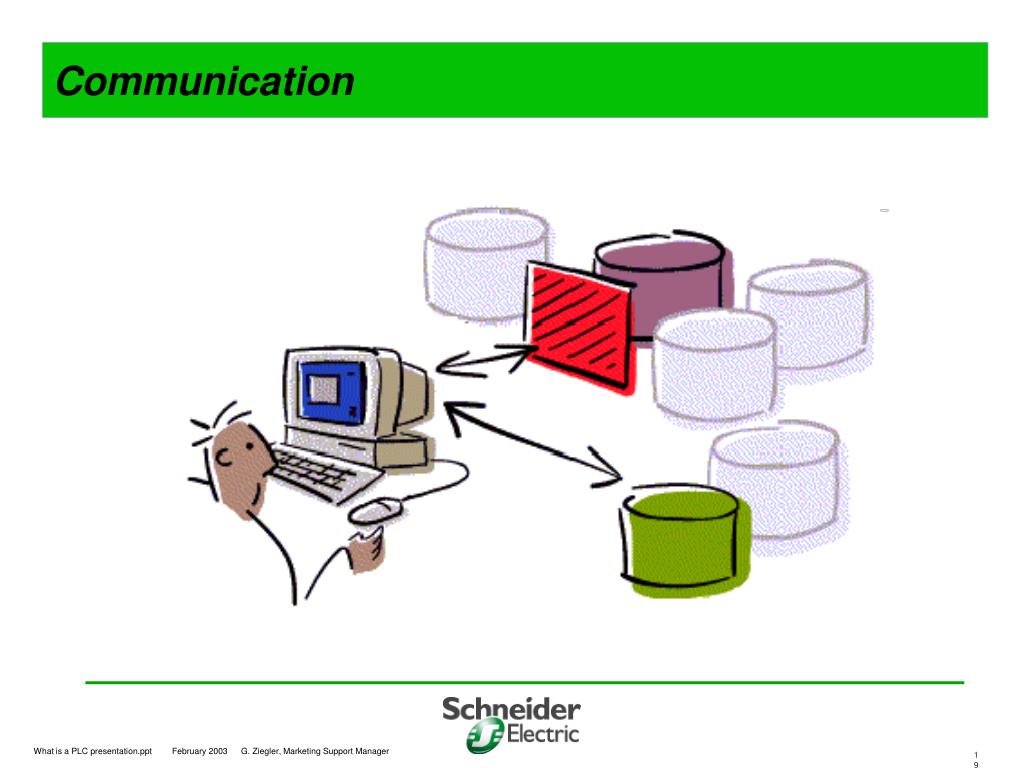 Communication

Schneider Electric

What is a PLC presentation.ppt February 2003 G. Ziegler, Marketing Support Manager

19